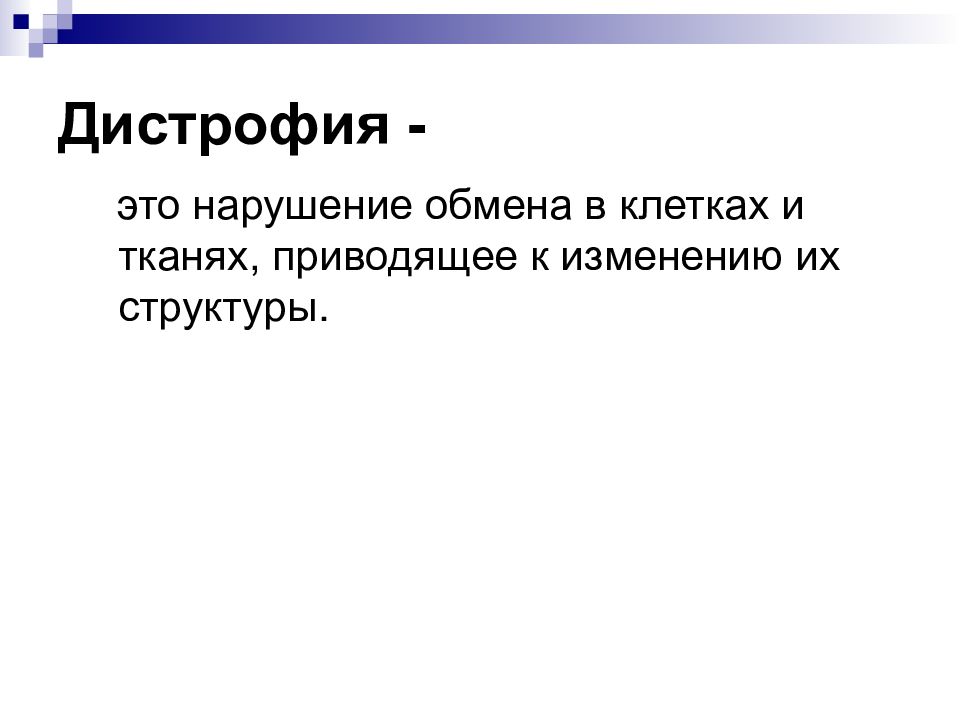 Дистрофия -

это нарушение обмена в клетках и тканях, приводящее к изменению их структуры.